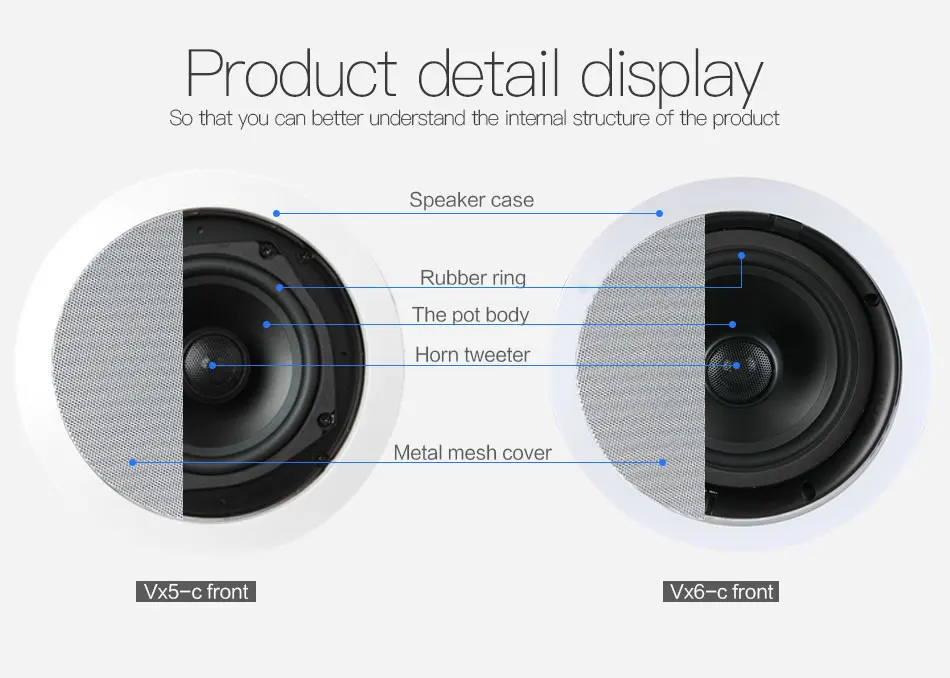 Product detail display
So that you can better understand the internal structure of the product

Speaker case

Rubber ring

The pot body

Horn tweeter

Metal mesh cover

Vx5-c front

Vx6-c front